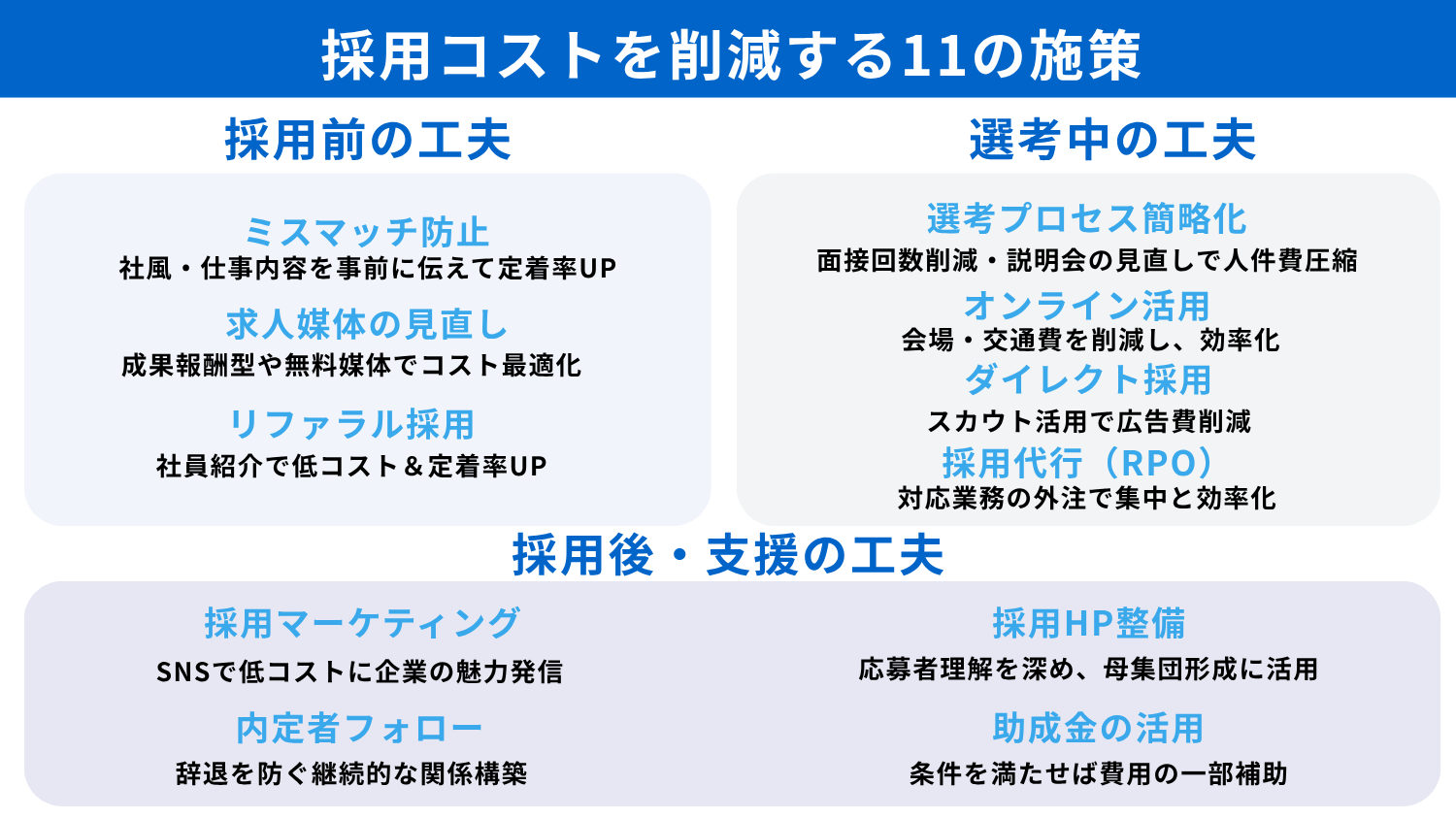 採用コストを削減する11の施策

採用前の工夫

ミスマッチ防止
社風・仕事内容を事前に伝えて定着率UP

求人媒体の見直し
成果報酬型や無料媒体でコスト最適化

リファラル採用
社員紹介で低コスト＆定着率UP

選考中の工夫

選考プロセス簡略化
面接回数削減・説明会の見直しで人件費圧縮

オンライン活用
会場・交通費を削減し、効率化

ダイレクト採用
スカウト活用で広告費削減

採用代行（RPO）
対応業務の外注で集中と効率化

採用後・支援の工夫

採用マーケティング
SNSで低コストに企業の魅力発信

内定者フォロー
辞退を防ぐ継続的な関係構築

採用HP整備
応募者理解を深め、母集団形成に活用

助成金の活用
条件を満たせば費用の一部補助